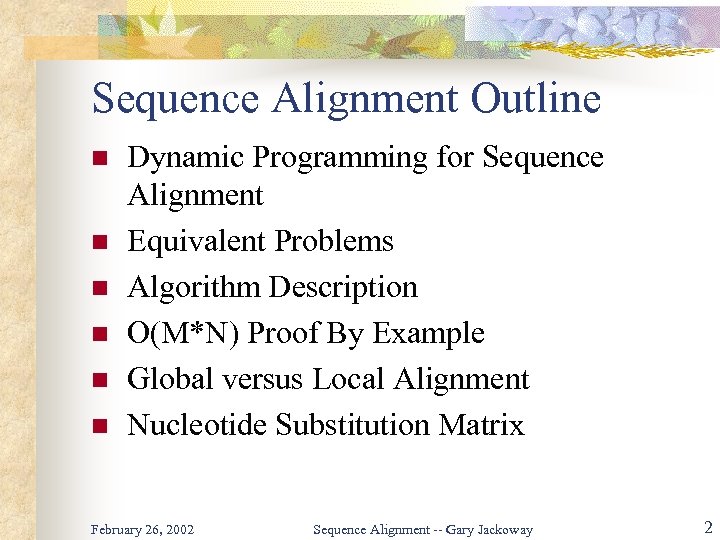 Sequence Alignment Outline

- Dynamic Programming for Sequence Alignment
- Equivalent Problems
- Algorithm Description
- O(M*N) Proof By Example
- Global versus Local Alignment
- Nucleotide Substitution Matrix

February 26, 2002

Sequence Alignment -- Gary Jackoway

2